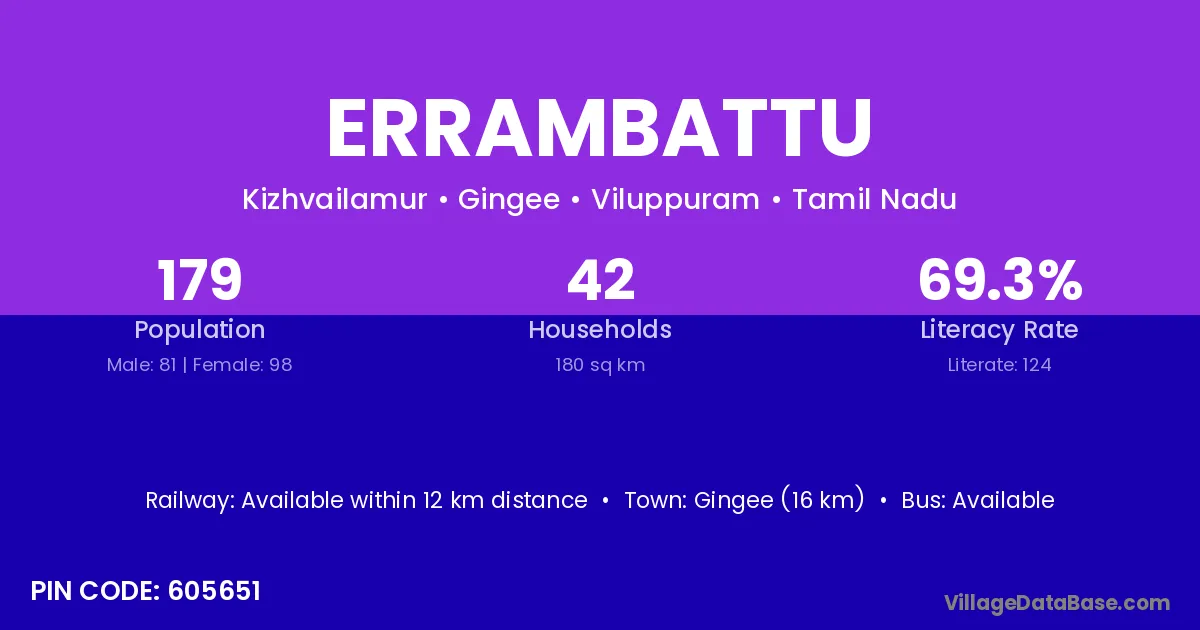 ERRAMBATTU

Kizhvailamur • Gingee • Viluppuram • Tamil Nadu

179
Population
Male: 81 | Female: 98

42
Households
180 sq km

69.3%
Literacy Rate
Literate: 124

Railway: Available within 12 km distance • Town: Gingee (16 km) • Bus: Available

PIN CODE: 605651

VillageDataBase.com